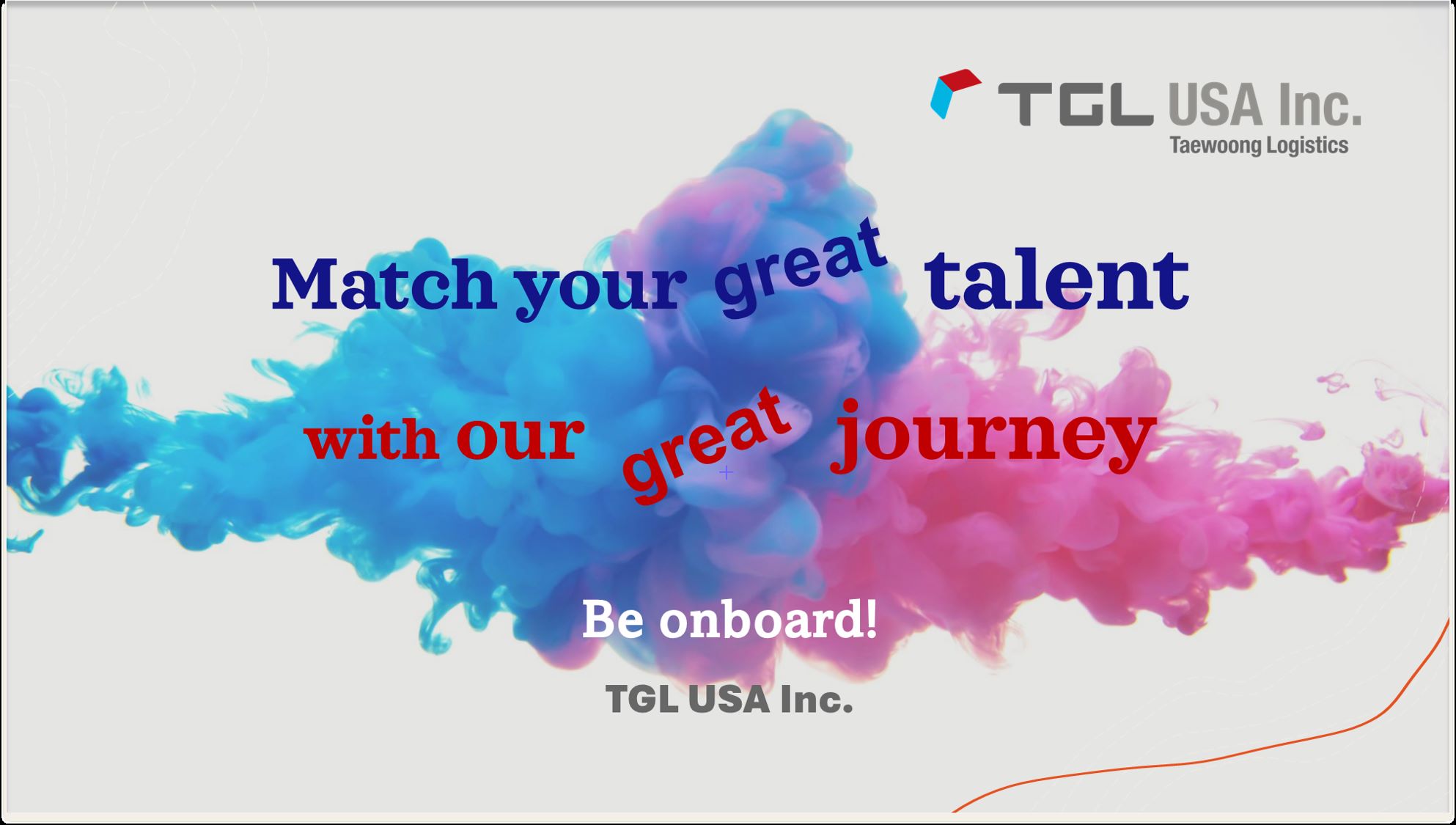 TGL USA Inc.
Taewoong Logistics

Match your great talent

with our great journey

Be onboard!

TGL USA Inc.